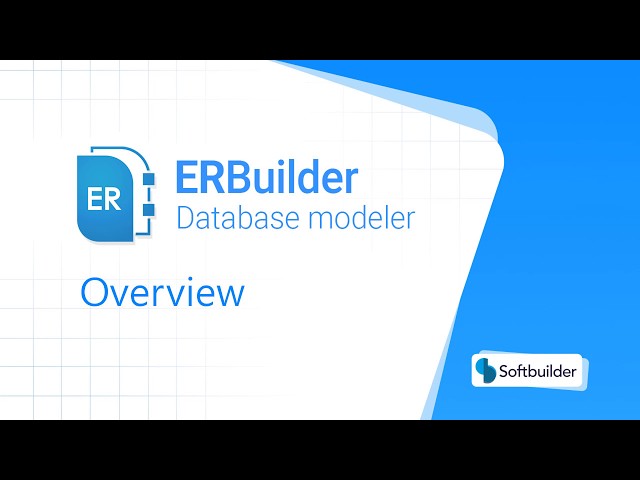 ER
ERBuilder
Database modeler

Overview

Softbuilder